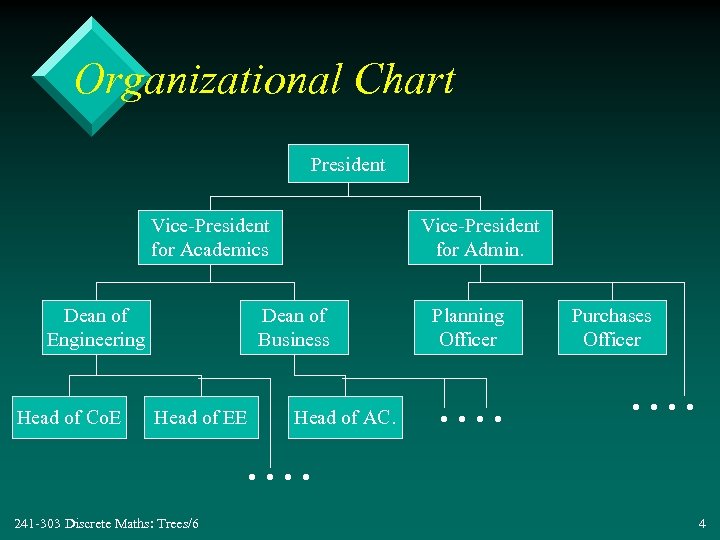 Organizational Chart

President

Vice-President for Academics

Vice-President for Admin.

Dean of Engineering

Dean of Business

Planning Officer

Purchases Officer

Head of CoE

Head of EE

Head of AC.

....

....

....

241-303 Discrete Maths: Trees/6

4